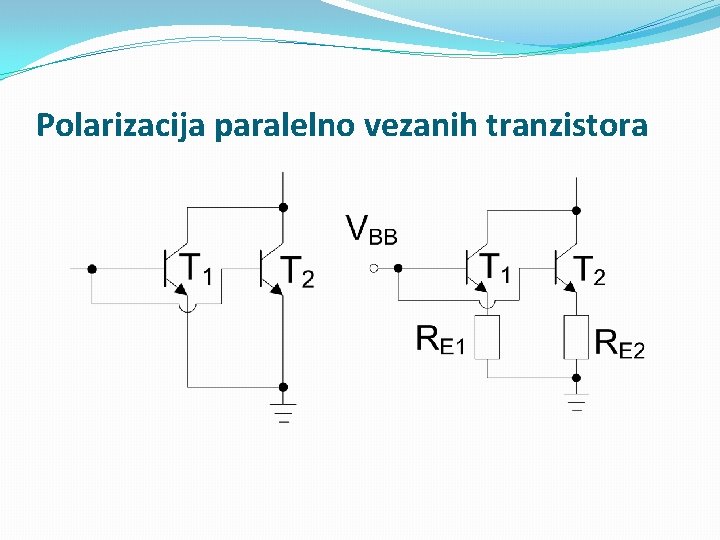 Polarizacija paralelno vezanih tranzistora

$T_1$ $T_2$

$V_{BB}$ $T_1$ $T_2$

$R_{E1}$ $R_{E2}$